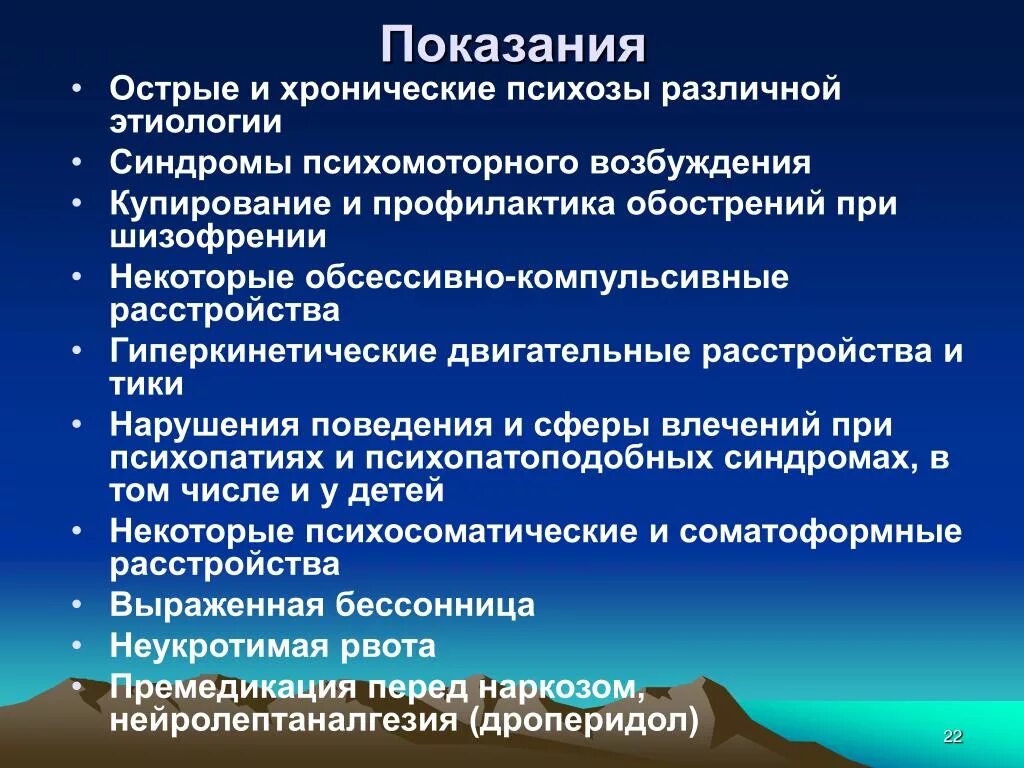 Показания

• Острые и хронические психозы различной этиологии
• Синдромы психомоторного возбуждения
• Купирование и профилактика обострений при шизофрении
• Некоторые обсессивно-компульсивные расстройства
• Гиперкинетические двигательные расстройства и тики
• Нарушения поведения и сферы влечений при психопатиях и психопатоподобных синдромах, в том числе и у детей
• Некоторые психосоматические и соматоформные расстройства
• Выраженная бессонница
• Неукротимая рвота
• Премедикация перед наркозом, нейролептаналгезия (дроперидол)

22